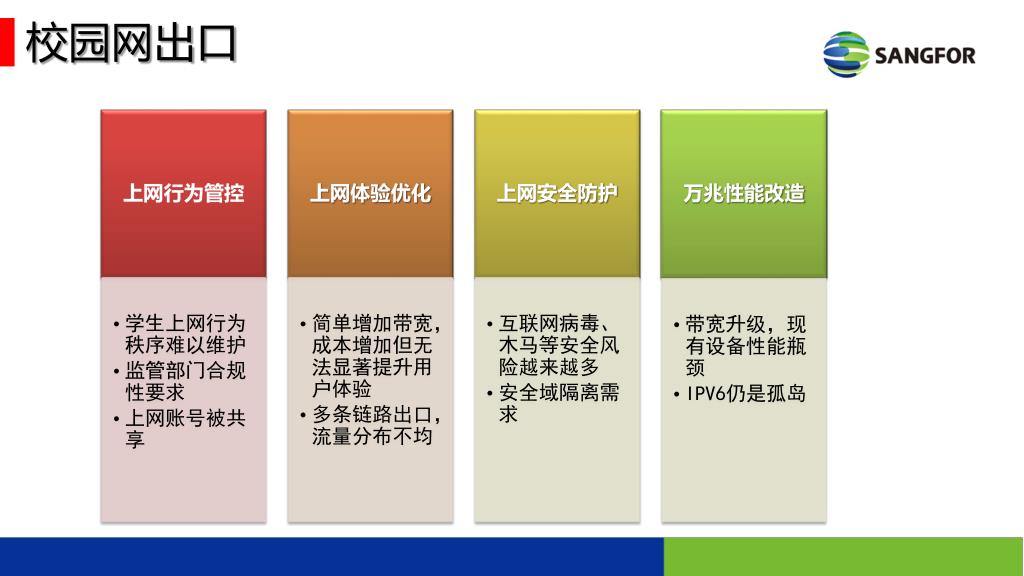 校园网出口

SANGFOR

上网行为管控

• 学生上网行为秩序难以维护
• 监管部门合规性要求
• 上网账号被共享

上网体验优化

• 简单增加带宽，成本增加但无法显著提升用户体验
• 多条链路出口，流量分布不均

上网安全防护

• 互联网病毒、木马等安全风险越来越多
• 安全域隔离需求

万兆性能改造

• 带宽升级，现有设备性能瓶颈
• IPV6仍是孤岛